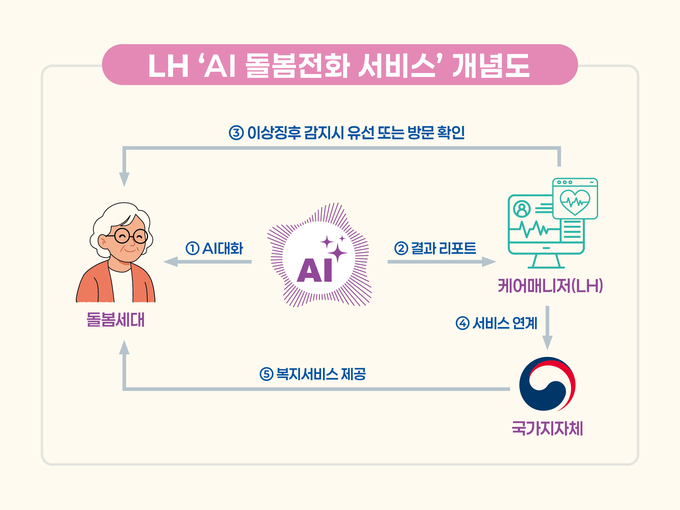 LH ‘AI 돌봄전화 서비스’ 개념도

③ 이상징후 감지시 유선 또는 방문 확인

① AI대화

AI

② 결과 리포트

돌봄세대

케어매니저(LH)

④ 서비스 연계

⑤ 복지서비스 제공

국가지자체